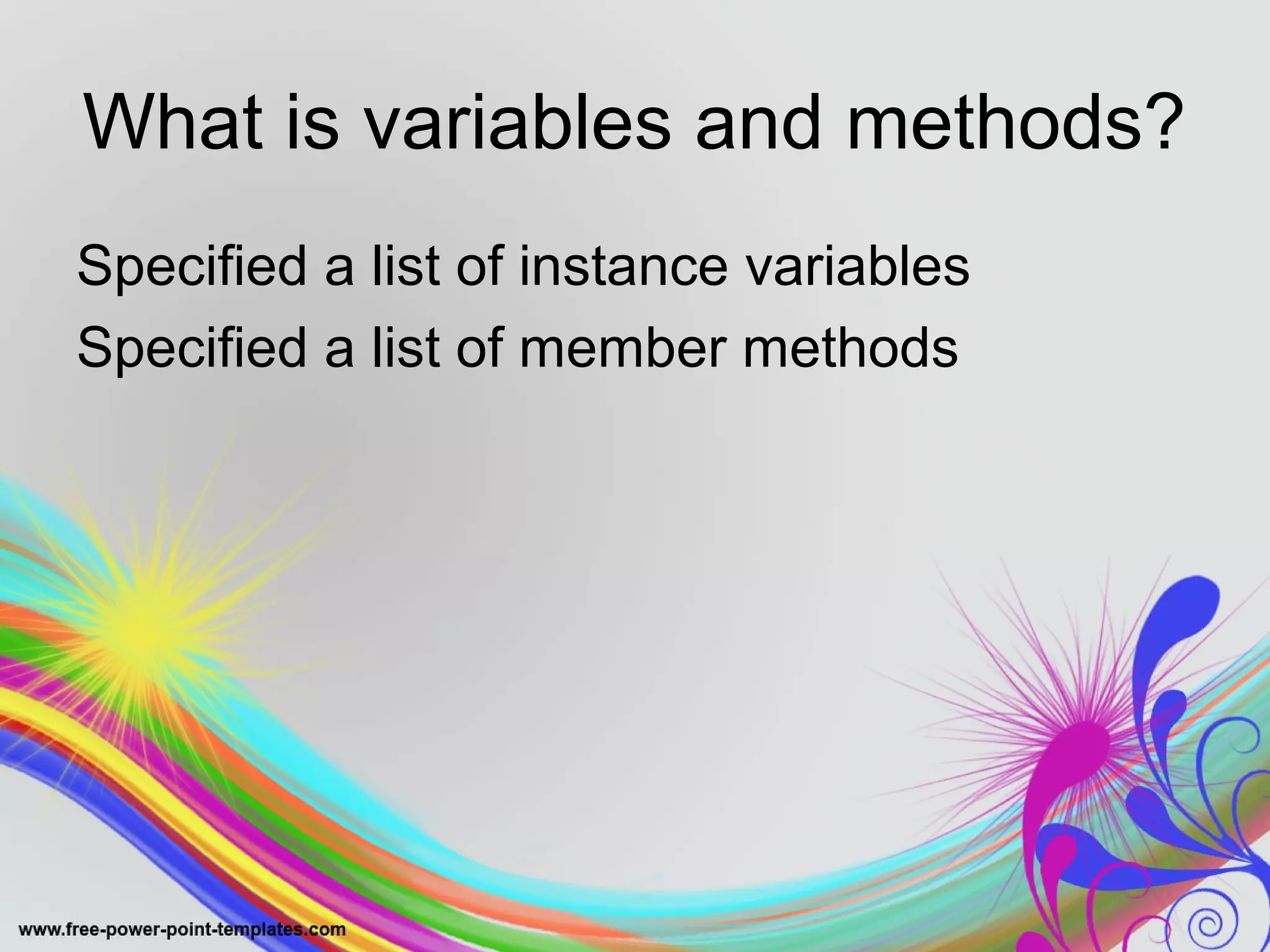 What is variables and methods?

Specified a list of instance variables
Specified a list of member methods

www.free-power-point-templates.com